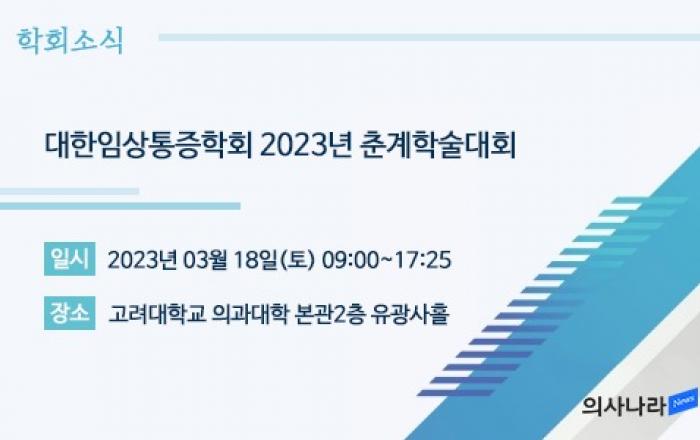 학회소식

대한임상통증학회 2023년 춘계학술대회

일시 2023년 03월 18일(토) 09:00~17:25

장소 고려대학교 의과대학 본관2층 유광사홀

의사나라 News